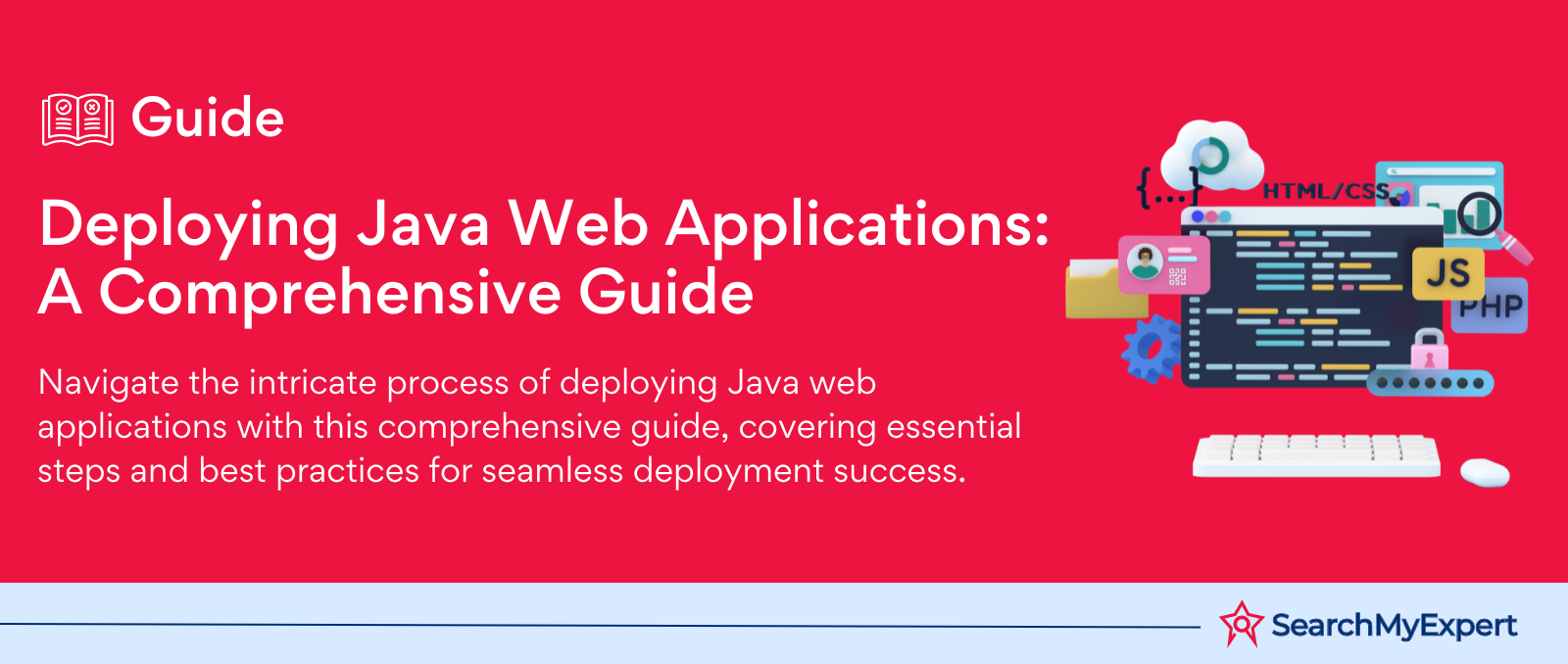 Guide

Deploying Java Web Applications: A Comprehensive Guide

Navigate the intricate process of deploying Java web applications with this comprehensive guide, covering essential steps and best practices for seamless deployment success.

{...}

HTML/CSS

JS

PHP

SearchMyExpert